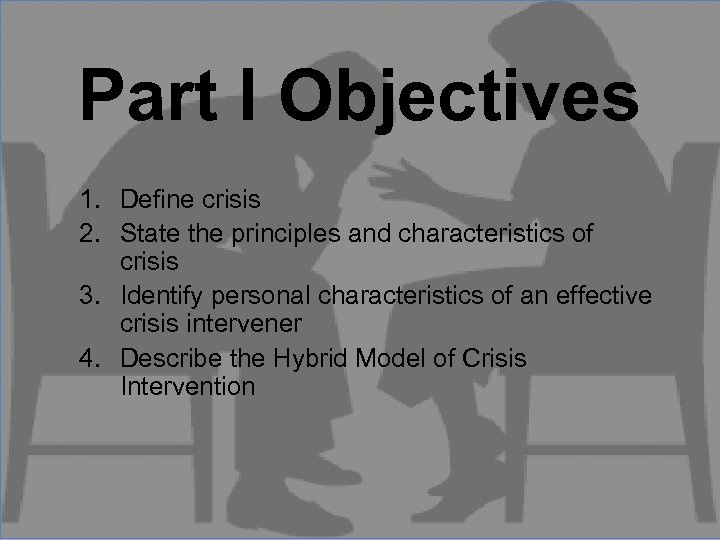 Part I Objectives

1. Define crisis
2. State the principles and characteristics of crisis
3. Identify personal characteristics of an effective crisis intervener
4. Describe the Hybrid Model of Crisis Intervention